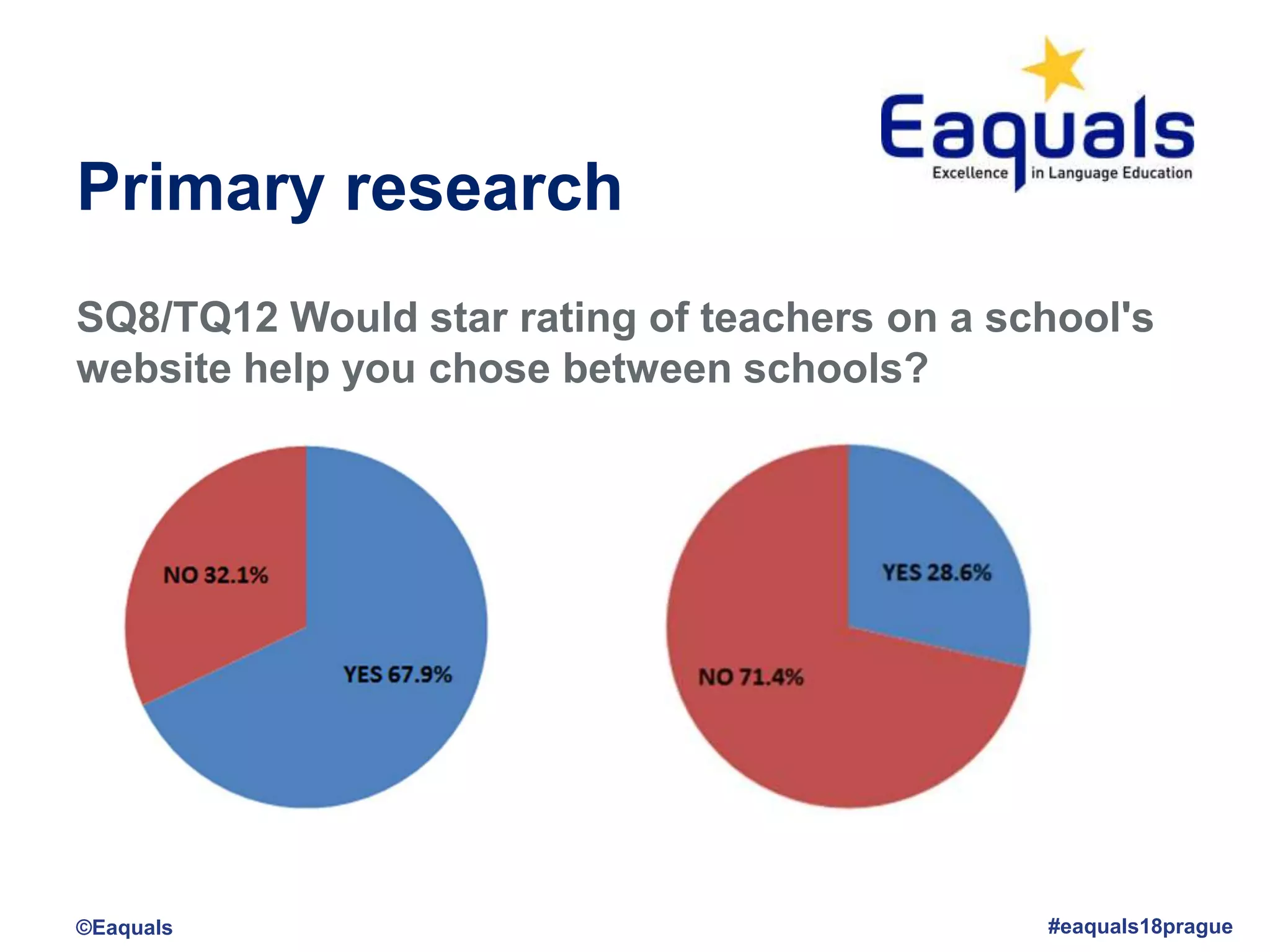 Eaquals
Excellence in Language Education

Primary research

SQ8/TQ12 Would star rating of teachers on a school's website help you chose between schools?

NO 32.1%
YES 67.9%

YES 28.6%
NO 71.4%

©Eaquals

#eaquals18prague